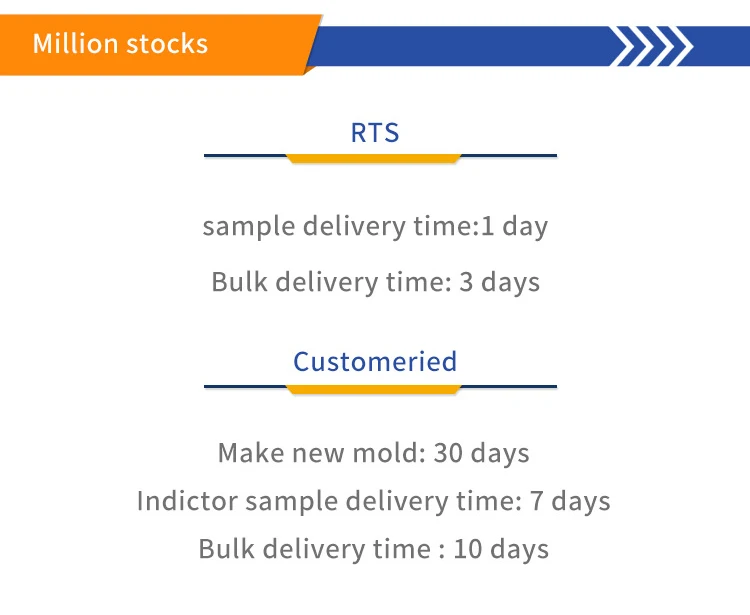 Million stocks

RTS

sample delivery time:1 day

Bulk delivery time: 3 days

Customeried

Make new mold: 30 days

Indictor sample delivery time: 7 days

Bulk delivery time : 10 days